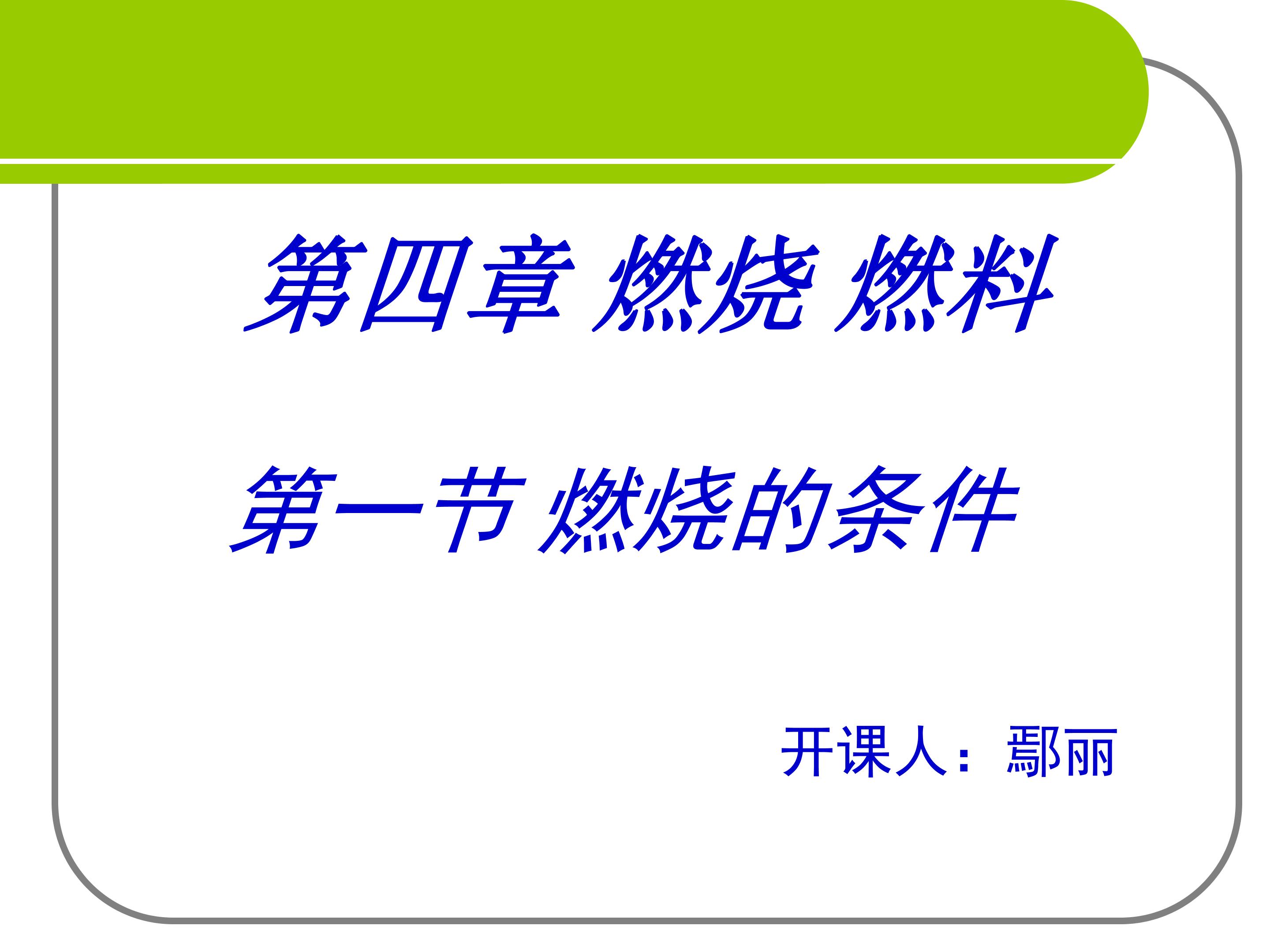 第四章 燃烧 燃料

第一节 燃烧的条件

开课人：鄢丽